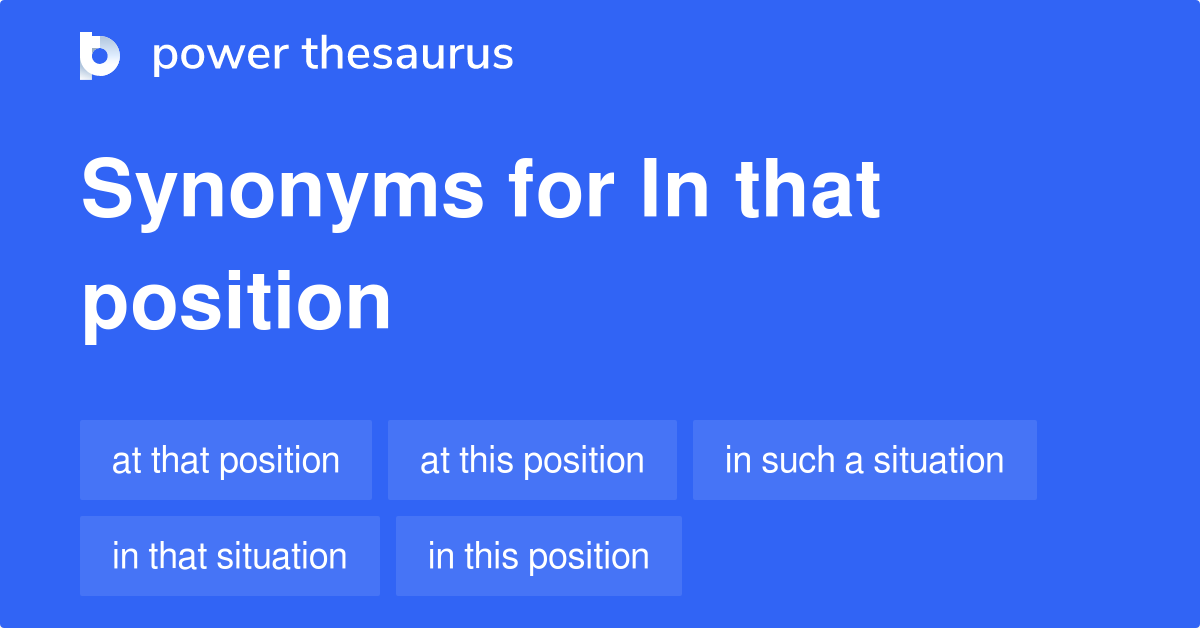 power thesaurus

Synonyms for In that position

at that position
at this position
in such a situation
in that situation
in this position